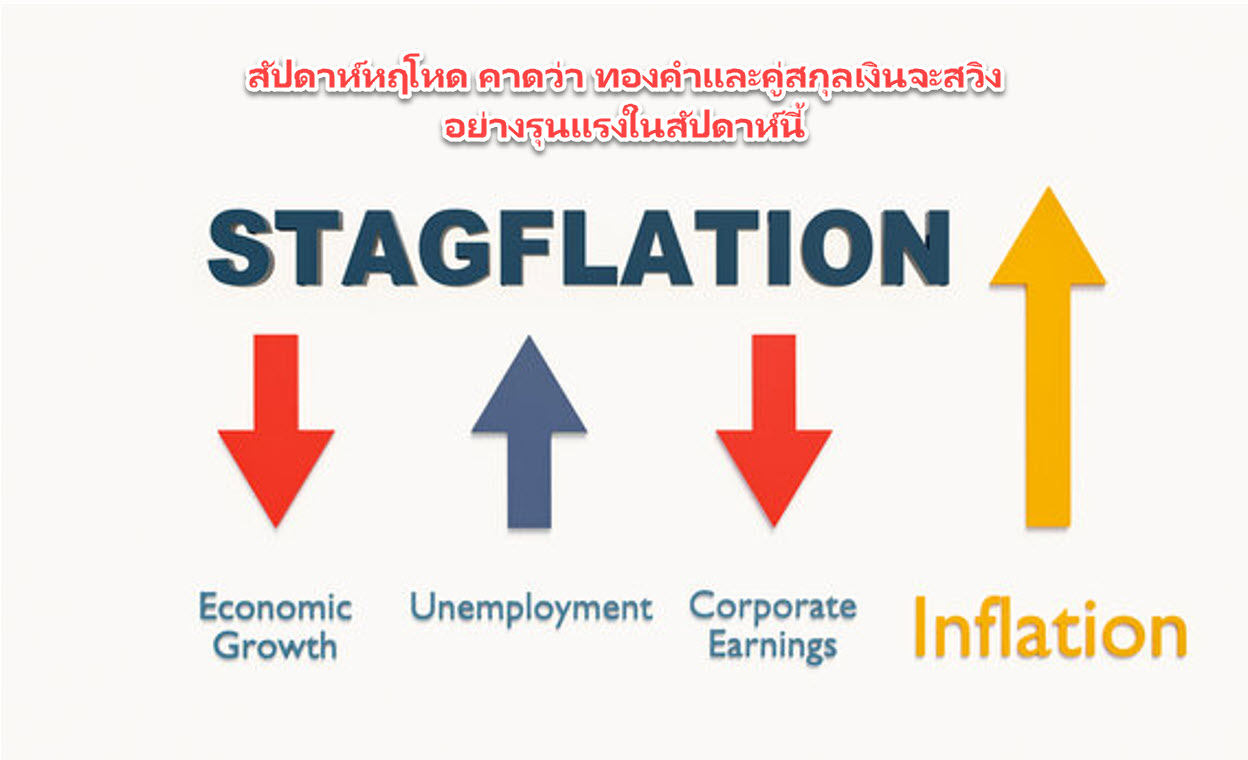 สัปดาห์หฤโหด คาดว่า ทองคำและคู่สกุลเงินจะสวิง อย่างรุนแรงในสัปดาห์นี้

STAGFLATION

Economic Growth

Unemployment

Corporate Earnings

Inflation